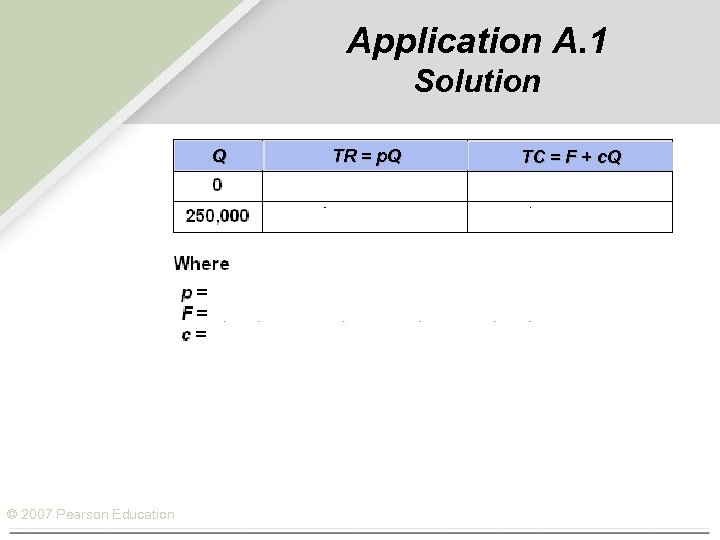 Application A.1
Solution

| Q | TR = pQ | TC = F + cQ |
|---|---|---|
| 0 | | |
| 250,000 | | |

Where

p =
F =
c =

© 2007 Pearson Education